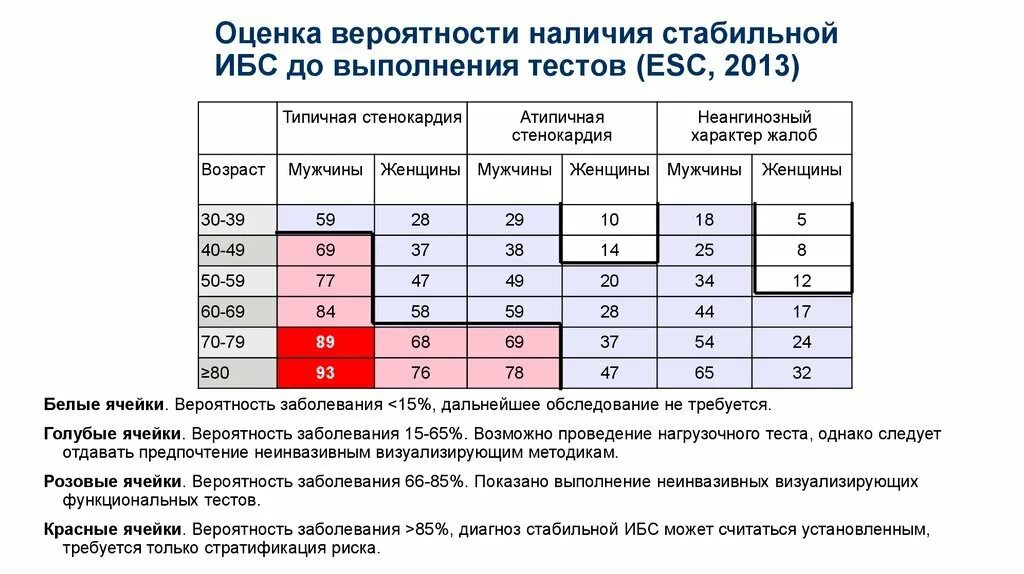 Оценка вероятности наличия стабильной ИБС до выполнения тестов (ESC, 2013)

|  | Типичная стенокардия |  | Атипичная стенокардия |  | Неангинозный характер жалоб |  |
|---|---|---|---|---|---|---|
| Возраст | Мужчины | Женщины | Мужчины | Женщины | Мужчины | Женщины |
| 30-39 | 59 | 28 | 29 | 10 | 18 | 5 |
| 40-49 | 69 | 37 | 38 | 14 | 25 | 8 |
| 50-59 | 77 | 47 | 49 | 20 | 34 | 12 |
| 60-69 | 84 | 58 | 59 | 28 | 44 | 17 |
| 70-79 | 89 | 68 | 69 | 37 | 54 | 24 |
| ≥80 | 93 | 76 | 78 | 47 | 65 | 32 |

Белые ячейки. Вероятность заболевания <15%, дальнейшее обследование не требуется.

Голубые ячейки. Вероятность заболевания 15-65%. Возможно проведение нагрузочного теста, однако следует отдавать предпочтение неинвазивным визуализирующим методикам.

Розовые ячейки. Вероятность заболевания 66-85%. Показано выполнение неинвазивных визуализирующих функциональных тестов.

Красные ячейки. Вероятность заболевания >85%, диагноз стабильной ИБС может считаться установленным, требуется только стратификация риска.